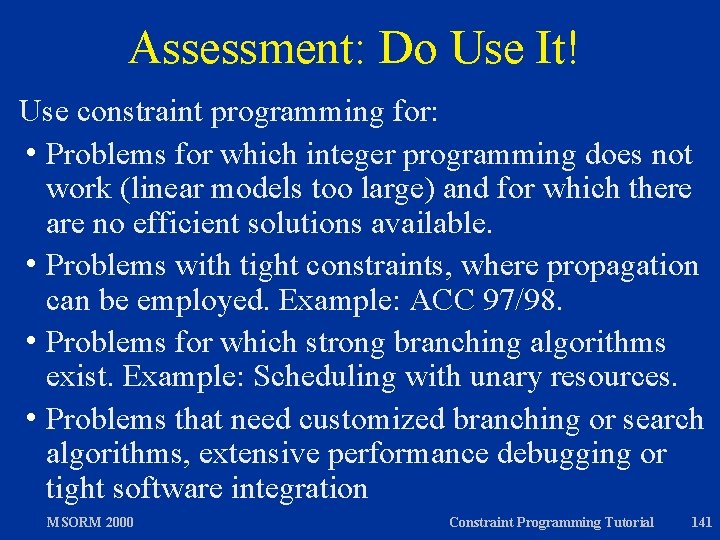 Assessment: Do Use It!

Use constraint programming for:

• Problems for which integer programming does not work (linear models too large) and for which there are no efficient solutions available.

• Problems with tight constraints, where propagation can be employed. Example: ACC 97/98.

• Problems for which strong branching algorithms exist. Example: Scheduling with unary resources.

• Problems that need customized branching or search algorithms, extensive performance debugging or tight software integration

MSORM 2000 Constraint Programming Tutorial 141